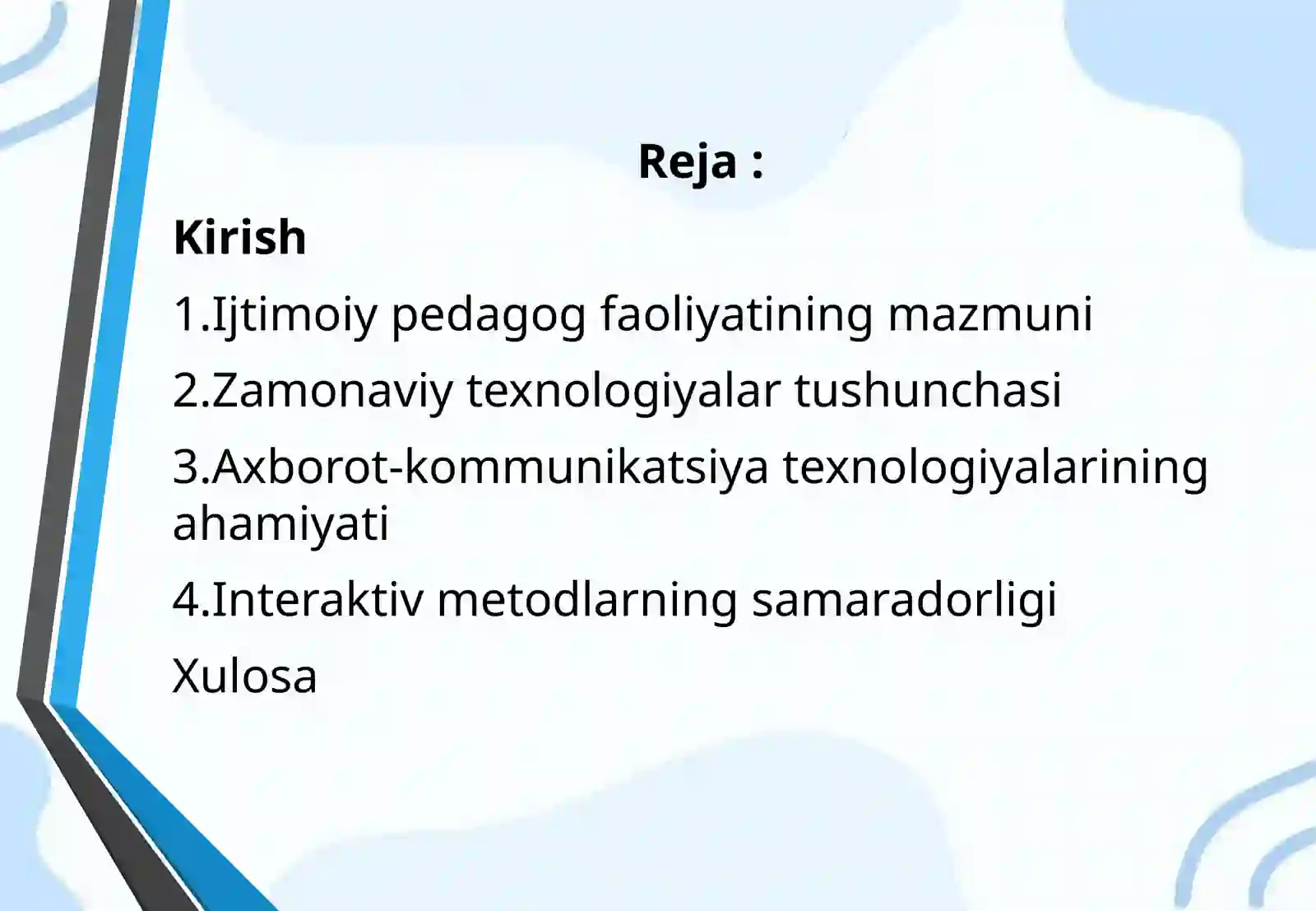 Reja :

Kirish

1.Ijtimoiy pedagog faoliyatining mazmuni

2.Zamonaviy texnologiyalar tushunchasi

3.Axborot-kommunikatsiya texnologiyalarining ahamiyati

4.Interaktiv metodlarning samaradorligi

Xulosa